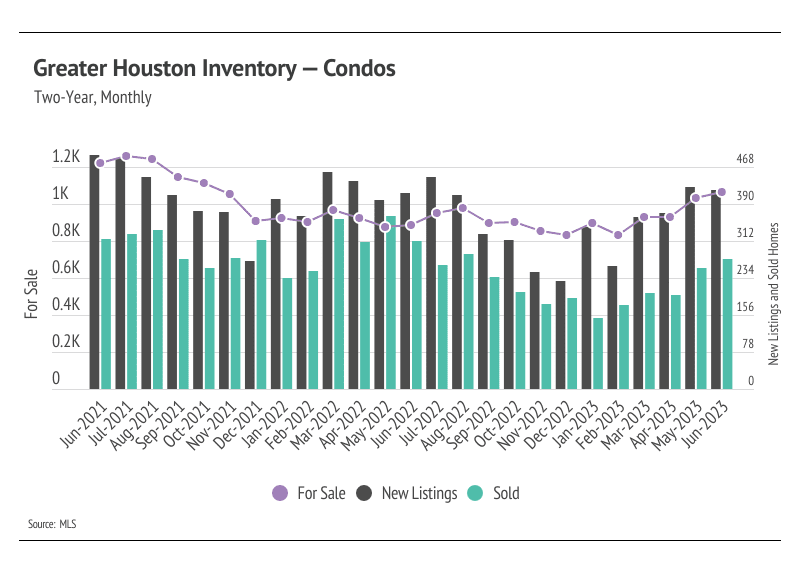 Greater Houston Inventory — Condos
Two-Year, Monthly

For Sale

1.2K
1K
0.8K
0.6K
0.4K
0.2K
0

468
390
312
234
156
78
0

New Listings and Sold Homes

Jun-2021
Jul-2021
Aug-2021
Sep-2021
Oct-2021
Nov-2021
Dec-2021
Jan-2022
Feb-2022
Mar-2022
Apr-2022
May-2022
Jun-2022
Jul-2022
Aug-2022
Sep-2022
Oct-2022
Nov-2022
Dec-2022
Jan-2023
Feb-2023
Mar-2023
Apr-2023
May-2023
Jun-2023

For Sale
New Listings
Sold

Source: MLS